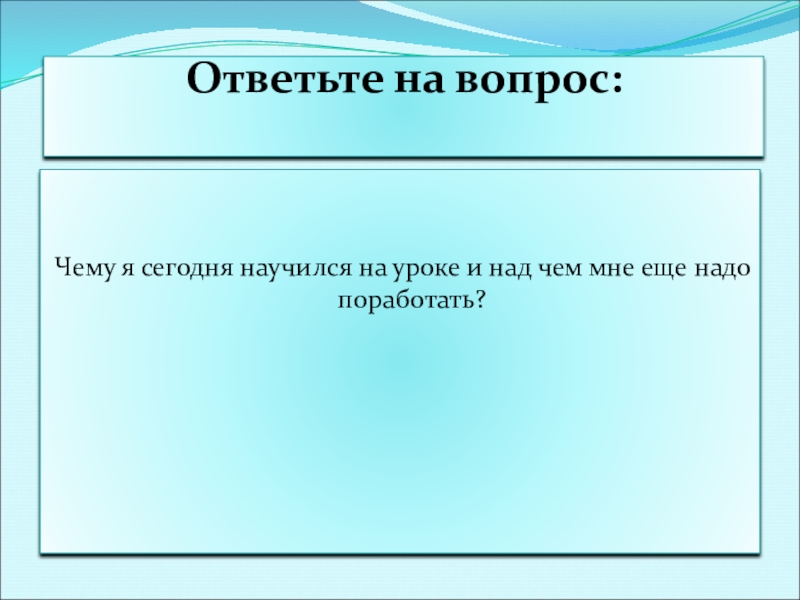 Ответьте на вопрос:

Чему я сегодня научился на уроке и над чем мне еще надо поработать?